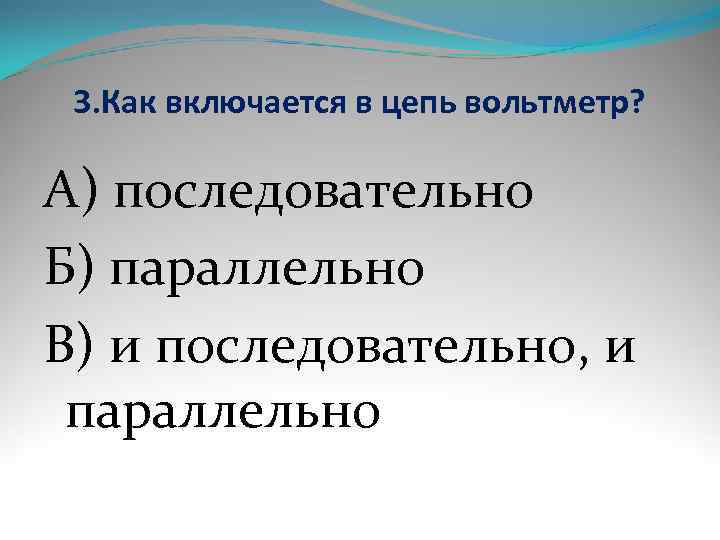 3.Как включается в цепь вольтметр?

А) последовательно

Б) параллельно

В) и последовательно, и параллельно